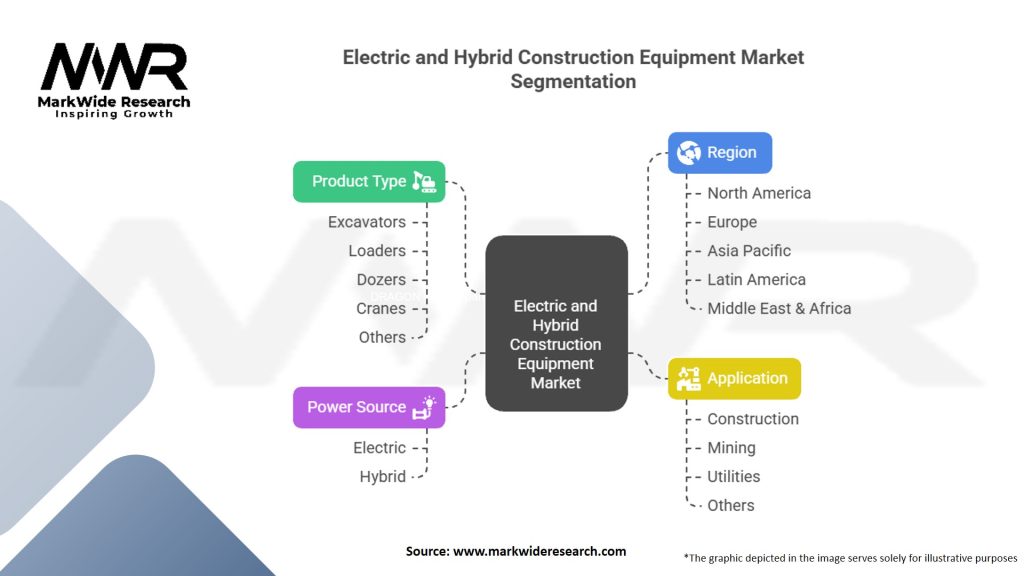 MWR
MarkWide Research
Inspiring Growth

Electric and Hybrid Construction Equipment Market Segmentation

Product Type
Excavators
Loaders
Dozers
Cranes
Others

Power Source
Electric
Hybrid

Electric and Hybrid Construction Equipment Market

Region
North America
Europe
Asia Pacific
Latin America
Middle East & Africa

Application
Construction
Mining
Utilities
Others

Source: www.markwideresearch.com

*The graphic depicted in the image serves solely for illustrative purposes